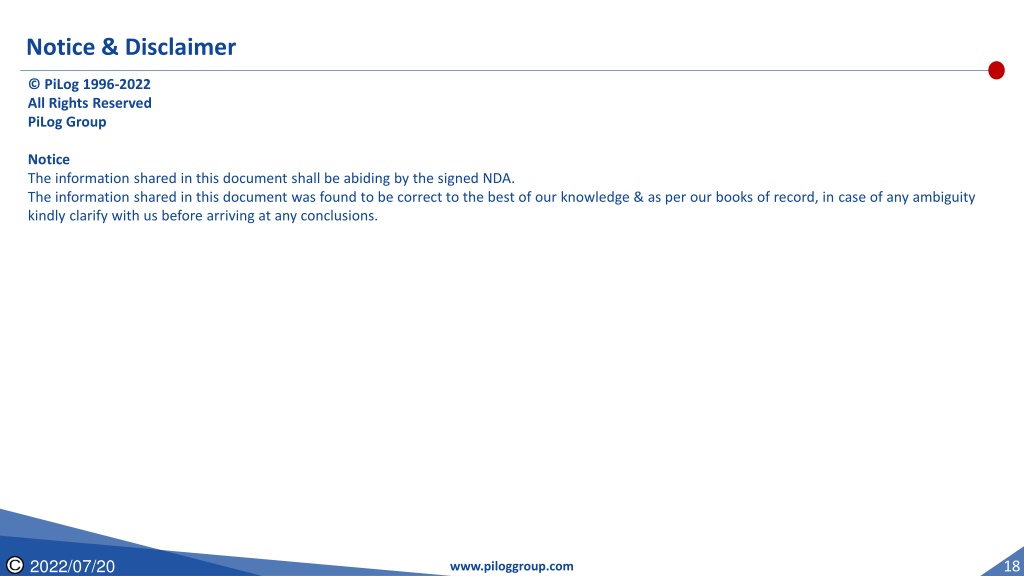 Notice & Disclaimer

© PiLog 1996-2022
All Rights Reserved
PiLog Group

Notice
The information shared in this document shall be abiding by the signed NDA.
The information shared in this document was found to be correct to the best of our knowledge & as per our books of record, in case of any ambiguity kindly clarify with us before arriving at any conclusions.

© 2022/07/20

www.piloggroup.com

18